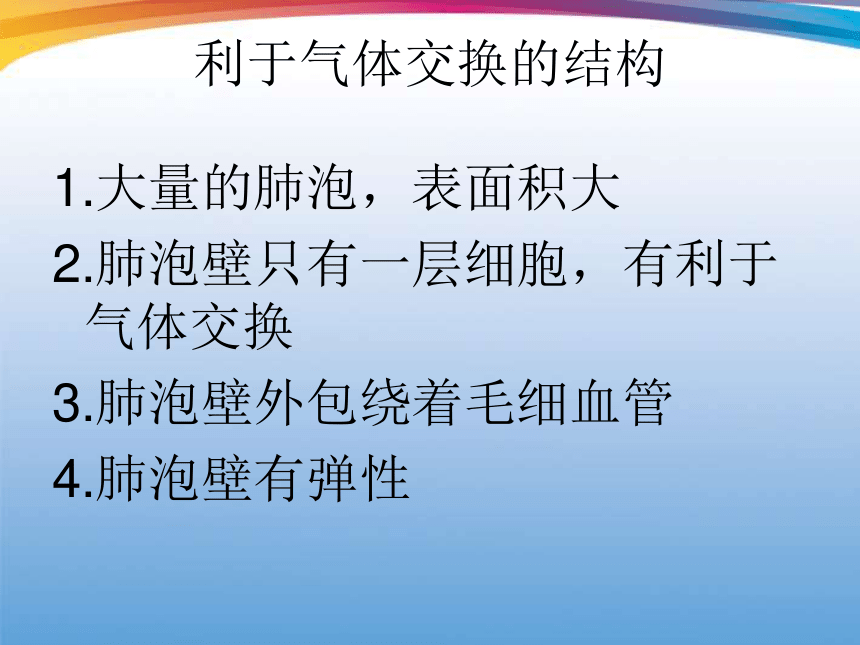 利于气体交换的结构

1.大量的肺泡，表面积大

2.肺泡壁只有一层细胞，有利于气体交换

3.肺泡壁外包绕着毛细血管

4.肺泡壁有弹性